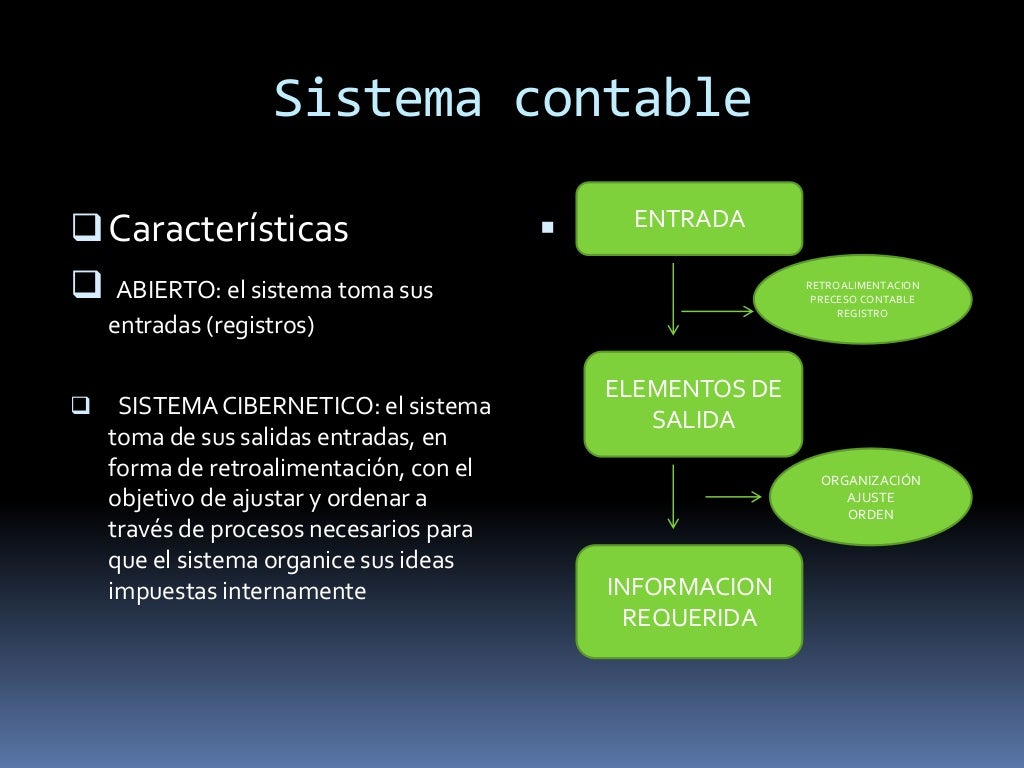 Sistema contable

Características

ABIERTO: el sistema toma sus entradas (registros)

SISTEMA CIBERNETICO: el sistema toma de sus salidas entradas, en forma de retroalimentación, con el objetivo de ajustar y ordenar a través de procesos necesarios para que el sistema organice sus ideas impuestas internamente

ENTRADA

RETROALIMENTACION
PRECESO CONTABLE
REGISTRO

ELEMENTOS DE SALIDA

ORGANIZACIÓN
AJUSTE
ORDEN

INFORMACION REQUERIDA